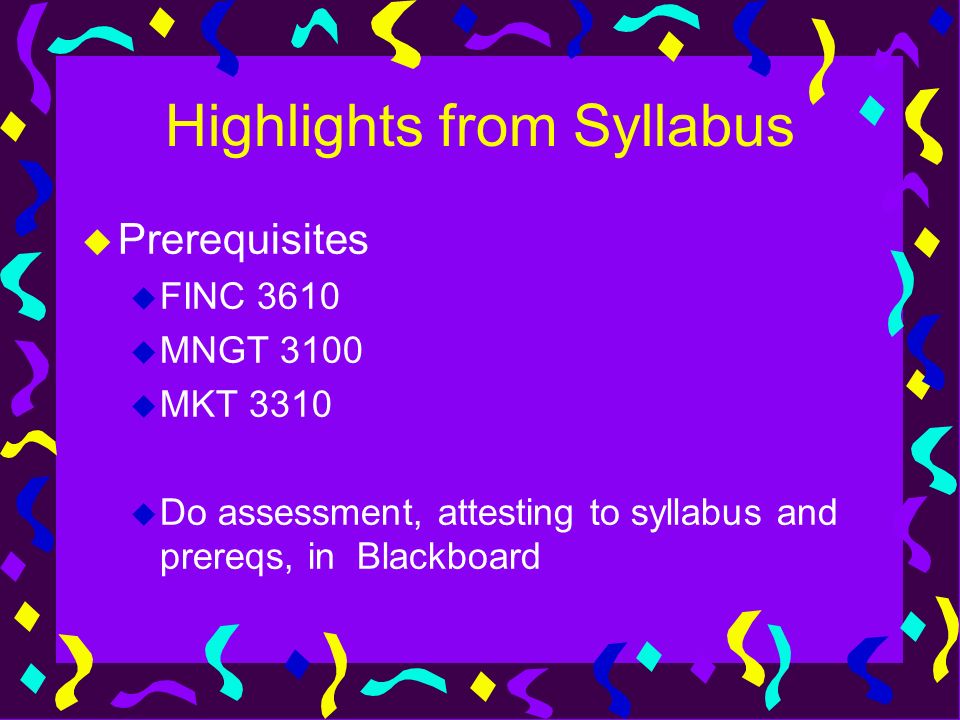 Highlights from Syllabus

Prerequisites

FINC 3610

MNGT 3100

MKT 3310

Do assessment, attesting to syllabus and prereqs, in Blackboard